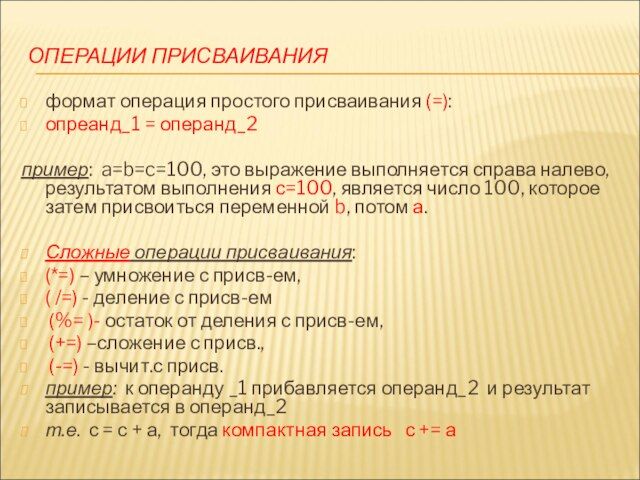 ОПЕРАЦИИ ПРИСВАИВАНИЯ

формат операция простого присваивания (=):
опреанд_1 = операнд_2

пример: a=b=c=100, это выражение выполняется справа налево, результатом выполнения c=100, является число 100, которое затем присвоиться переменной b, потом a.

Сложные операции присваивания:
(*=) – умножение с присв-ем,
( /=) - деление с присв-ем
(%= )- остаток от деления с присв-ем,
(+=) –сложение с присв.,
(-=) - вычит.с присв.
пример: к операнду _1 прибавляется операнд_2 и результат записывается в операнд_2
т.е. с = с + а, тогда компактная запись с += а